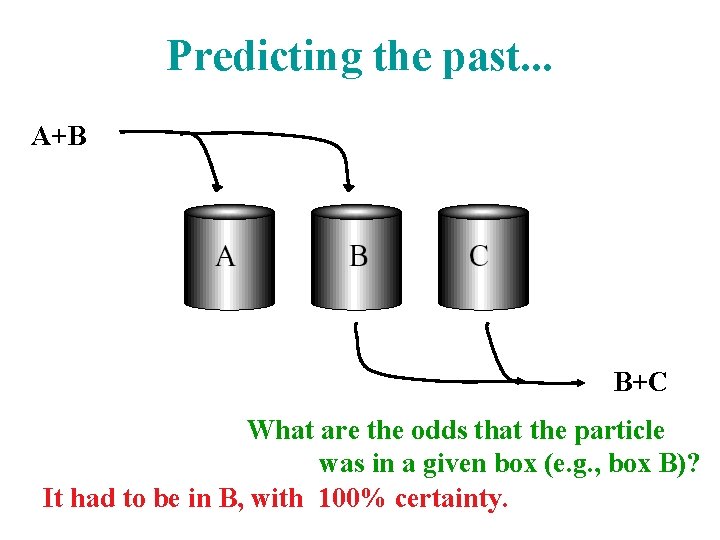 Predicting the past...

A+B

A

B

C

B+C

What are the odds that the particle was in a given box (e.g., box B)?

It had to be in B, with 100% certainty.